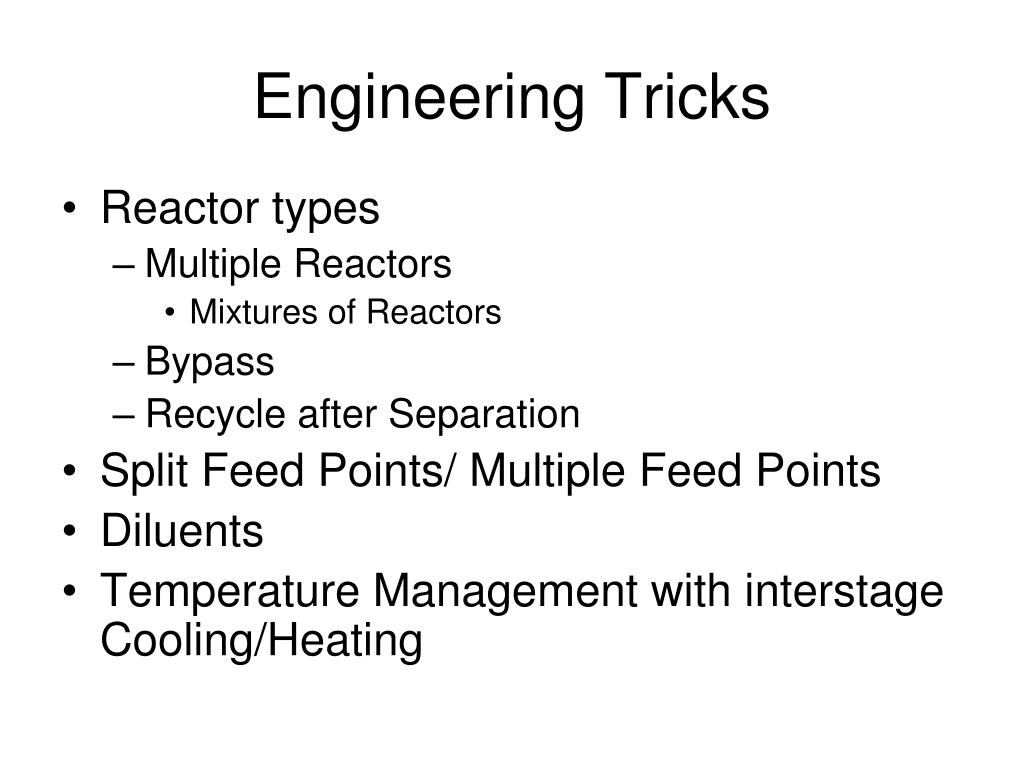 Engineering Tricks

• Reactor types
– Multiple Reactors
• Mixtures of Reactors
– Bypass
– Recycle after Separation
• Split Feed Points/ Multiple Feed Points
• Diluents
• Temperature Management with interstage Cooling/Heating